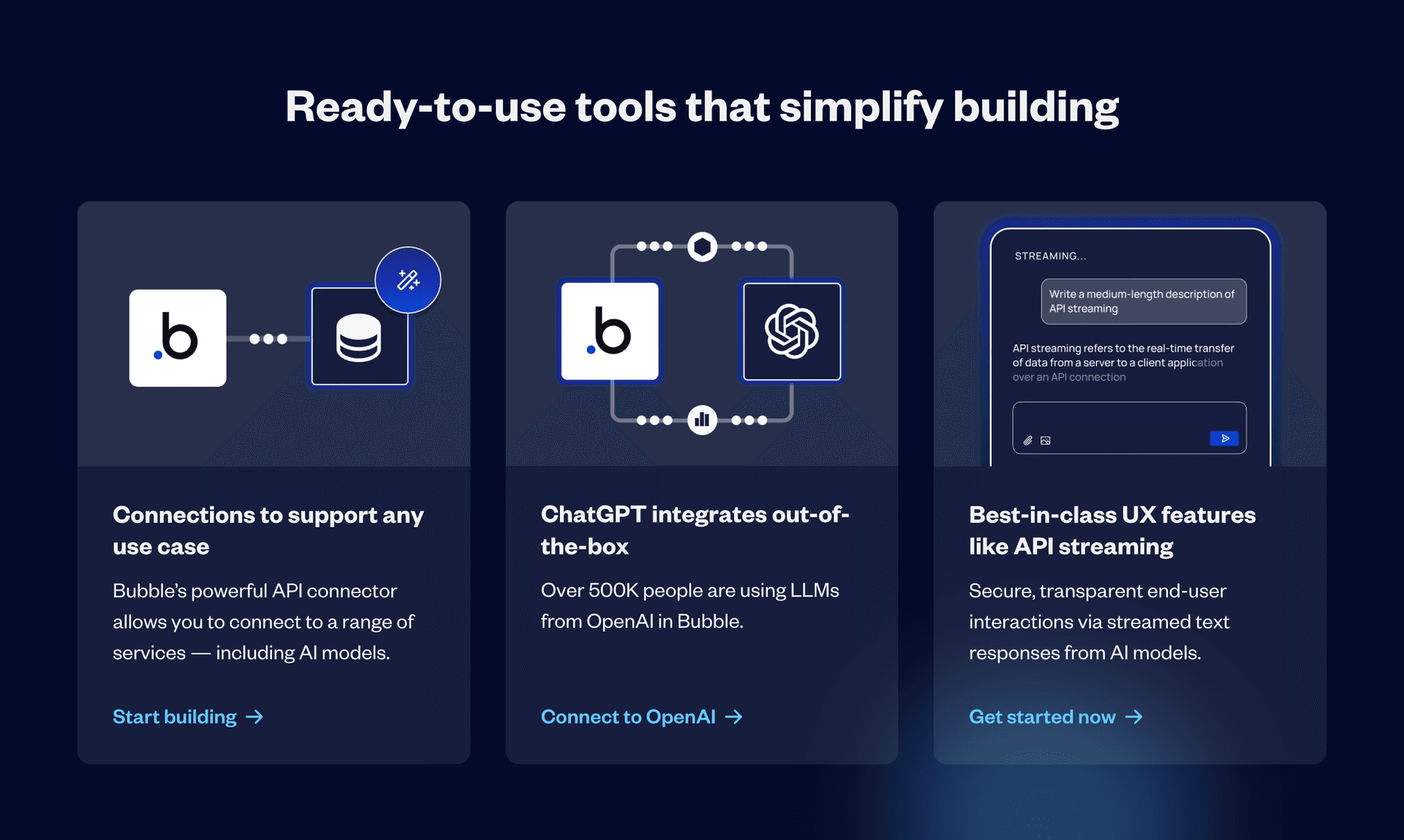 Ready-to-use tools that simplify building

.b

Connections to support any use case

Bubble's powerful API connector allows you to connect to a range of services — including AI models.

Start building →

.b

ChatGPT integrates out-of-the-box

Over 500K people are using LLMs from OpenAI in Bubble.

Connect to OpenAI →

STREAMING...

Write a medium-length description of API streaming

API streaming refers to the real-time transfer of data from a server to a client application over an API connection

Best-in-class UX features like API streaming

Secure, transparent end-user interactions via streamed text responses from AI models.

Get started now →